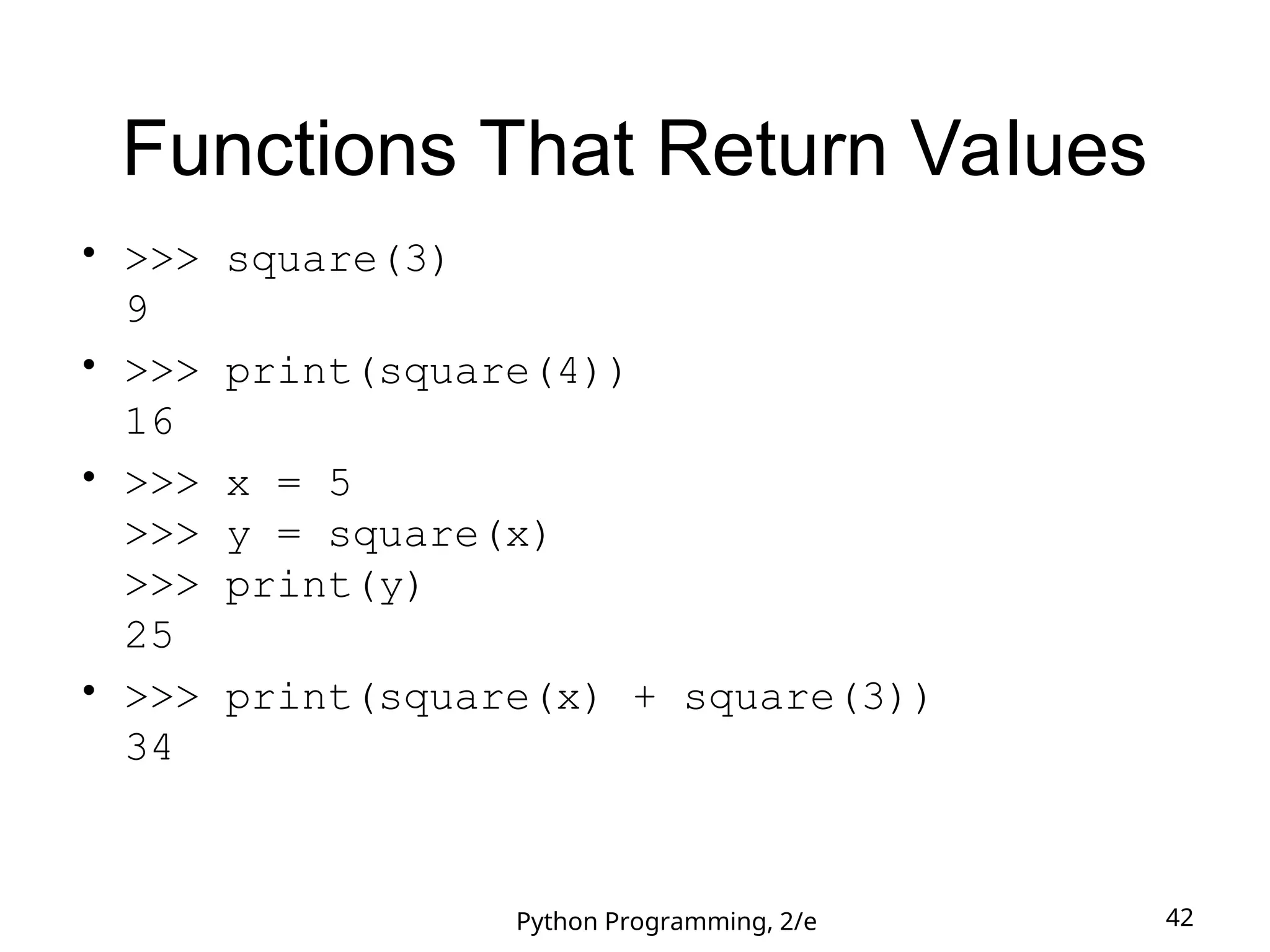 Functions That Return Values

• >>> square(3)
9

• >>> print(square(4))
16

• >>> x = 5
>>> y = square(x)
>>> print(y)
25

• >>> print(square(x) + square(3))
34

Python Programming, 2/e

42